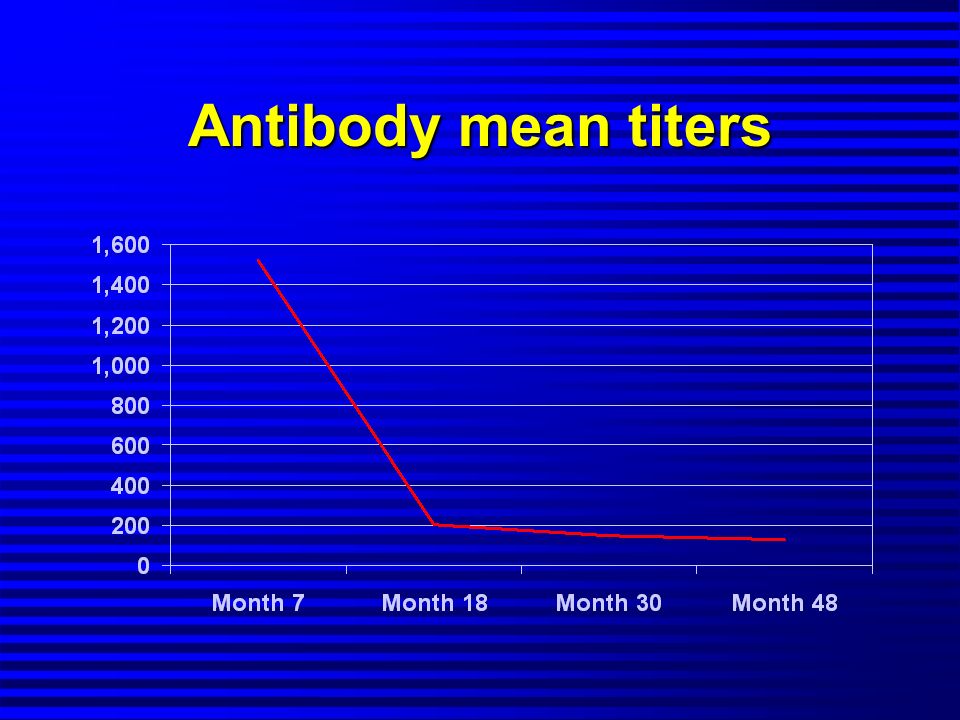 Antibody mean titers

1,600
1,400
1,200
1,000
800
600
400
200
0

Month 7
Month 18
Month 30
Month 48